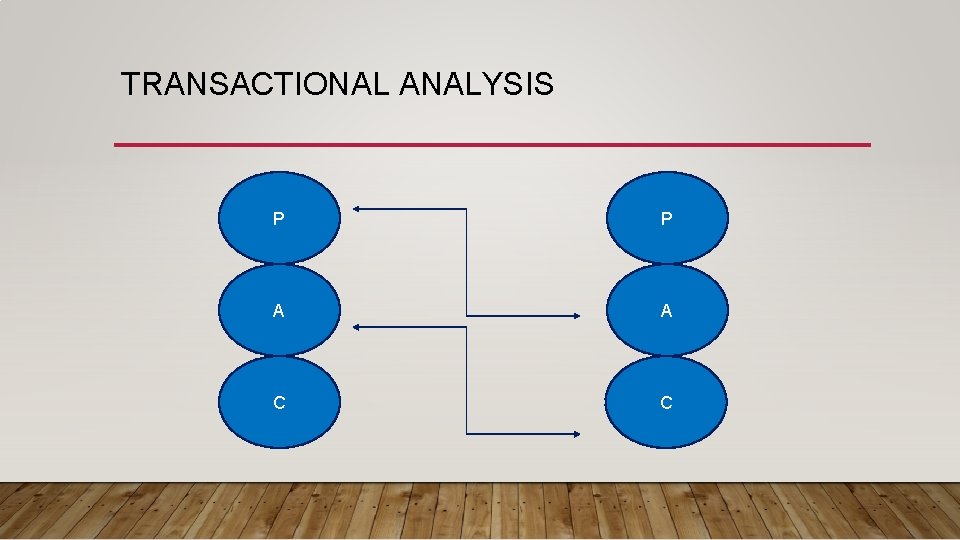 TRANSACTIONAL ANALYSIS

P

A

C

P

A

C